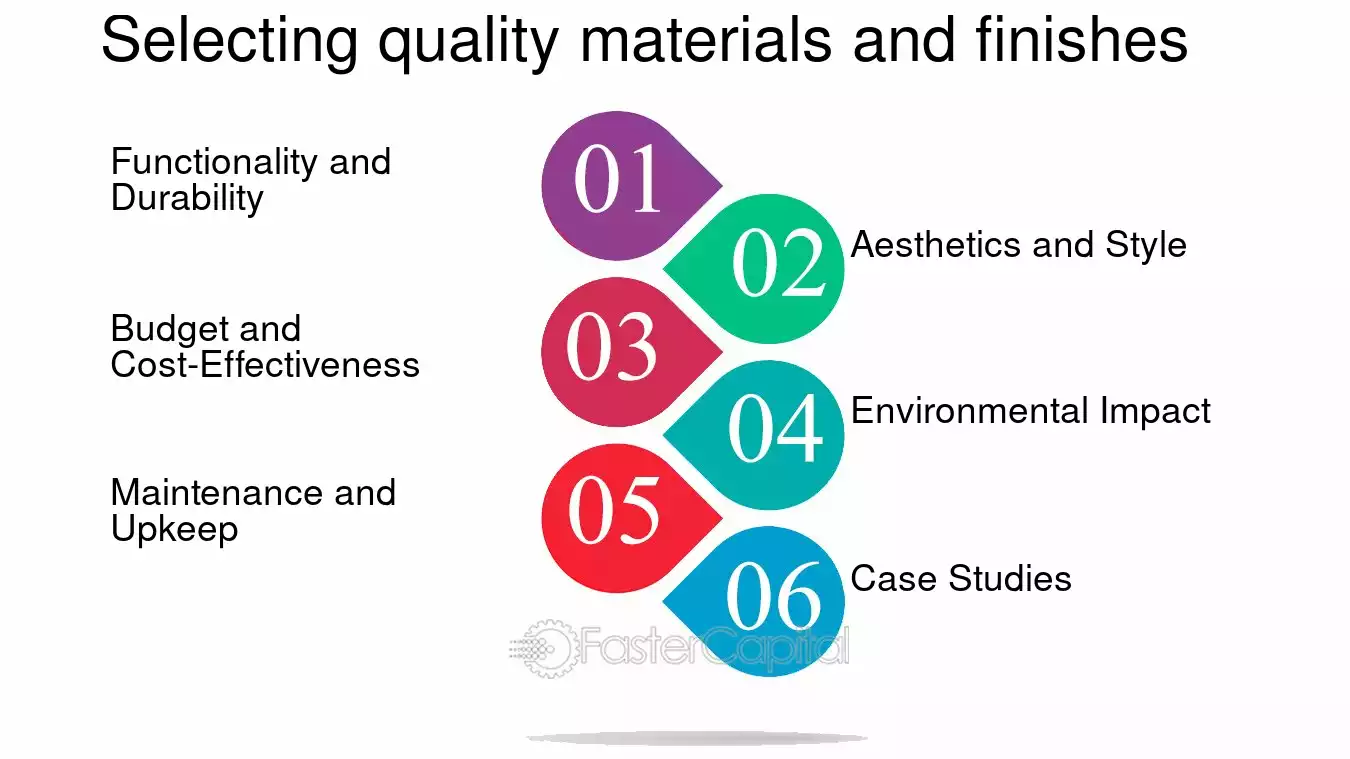 Selecting quality materials and finishes

Functionality and Durability

01

02

Aesthetics and Style

Budget and Cost-Effectiveness

03

04

Environmental Impact

Maintenance and Upkeep

05

06

Case Studies

FasterCapital